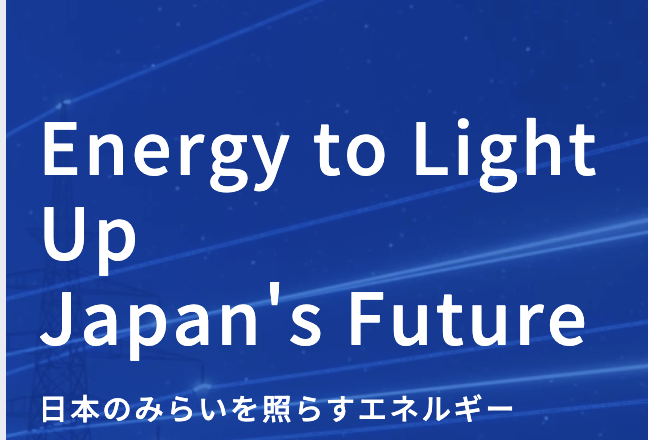 Energy to Light Up
Japan's Future

日本のみらいを照らすエネルギー